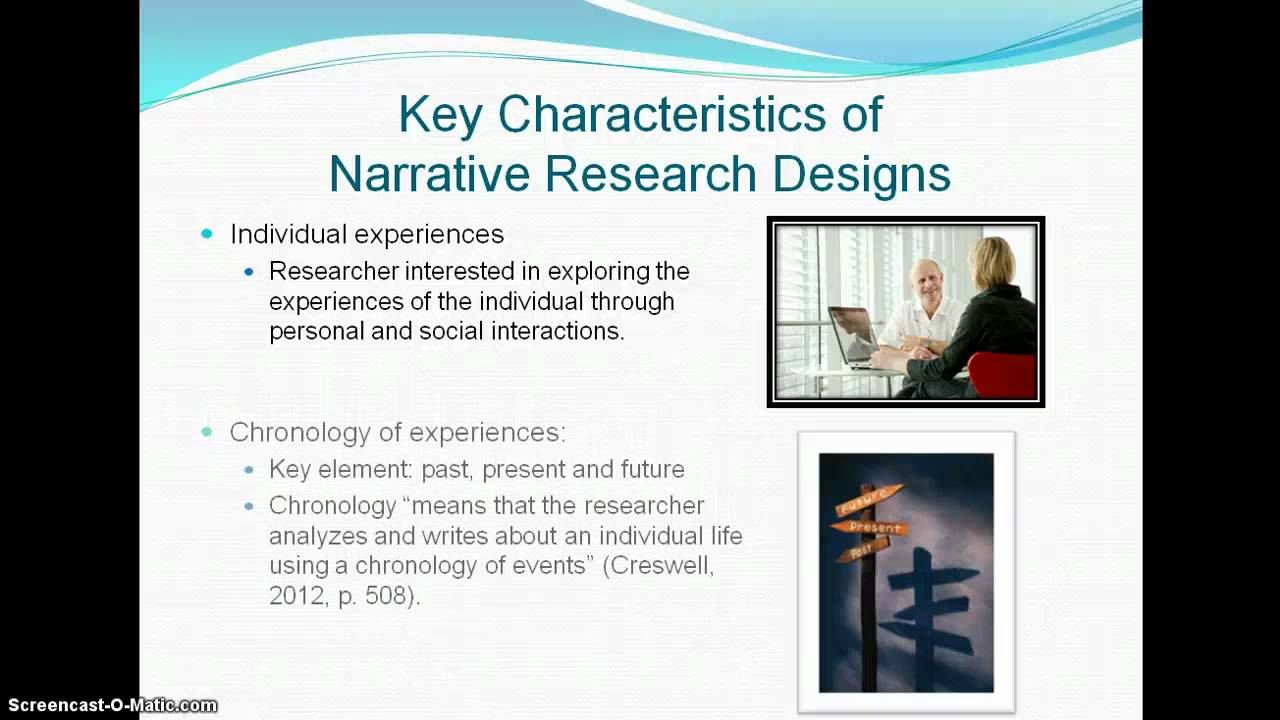 Key Characteristics of Narrative Research Designs

Individual experiences

Researcher interested in exploring the experiences of the individual through personal and social interactions.

Chronology of experiences:

Key element: past, present and future

Chronology “means that the researcher analyzes and writes about an individual life using a chronology of events” (Creswell, 2012, p. 508).

Future
Present
Past

Screencast-O-Matic.com